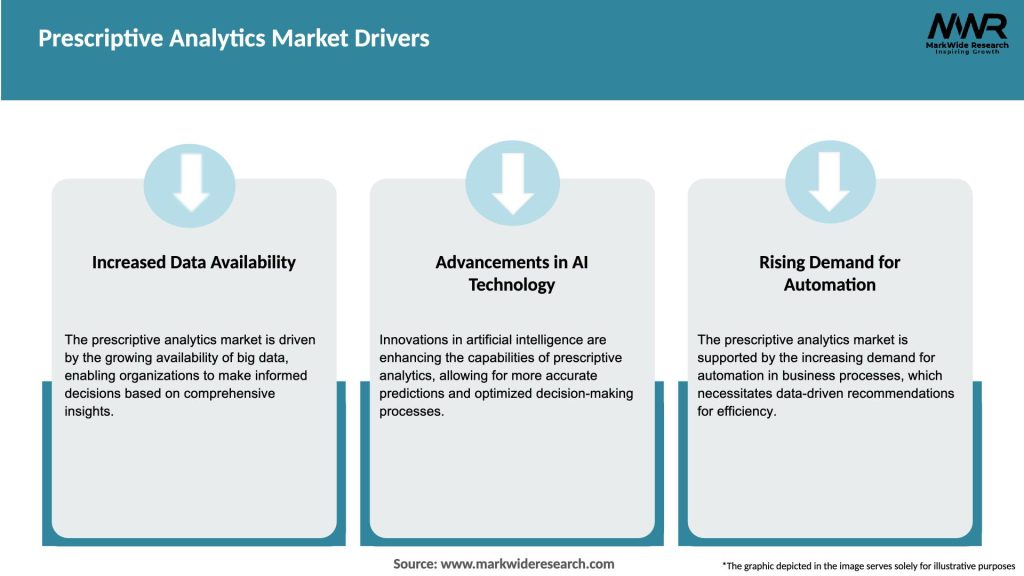 Prescriptive Analytics Market Drivers

MWR
MarkWide Research
Inspiring Growth

Increased Data Availability

The prescriptive analytics market is driven by the growing availability of big data, enabling organizations to make informed decisions based on comprehensive insights.

Advancements in AI Technology

Innovations in artificial intelligence are enhancing the capabilities of prescriptive analytics, allowing for more accurate predictions and optimized decision-making processes.

Rising Demand for Automation

The prescriptive analytics market is supported by the increasing demand for automation in business processes, which necessitates data-driven recommendations for efficiency.

Source: www.markwideresearch.com

*The graphic depicted in the image serves solely for illustrative purposes